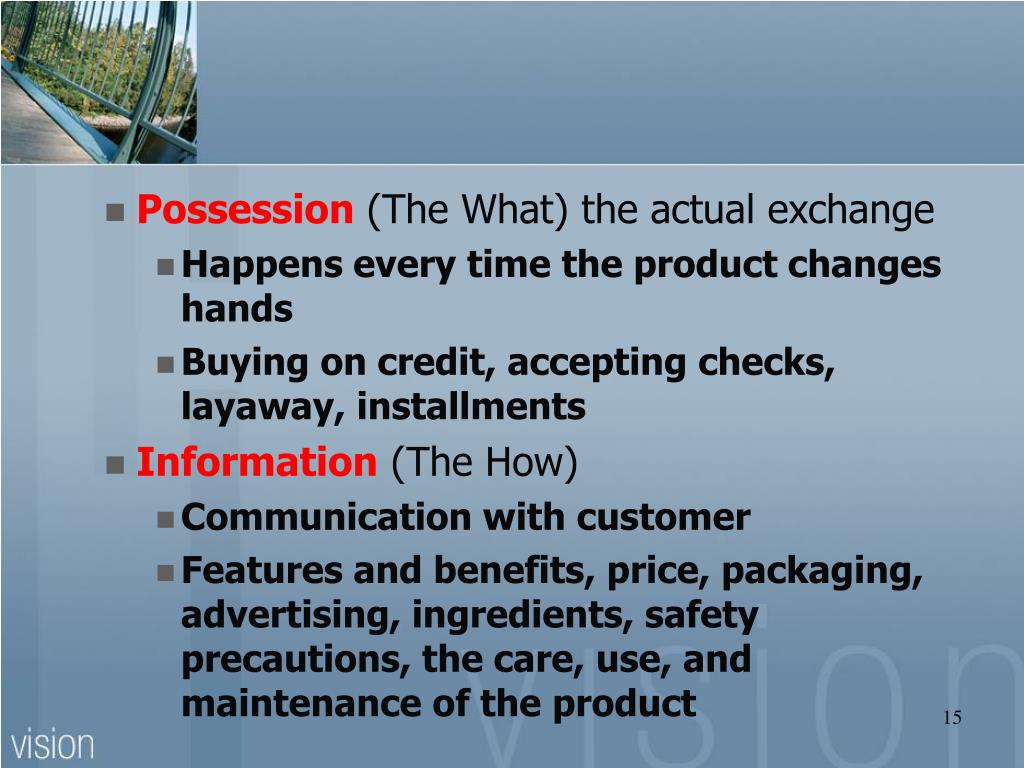 Possession (The What) the actual exchange

Happens every time the product changes hands

Buying on credit, accepting checks, layaway, installments

Information (The How)

Communication with customer

Features and benefits, price, packaging, advertising, ingredients, safety precautions, the care, use, and maintenance of the product

15

vision

vision